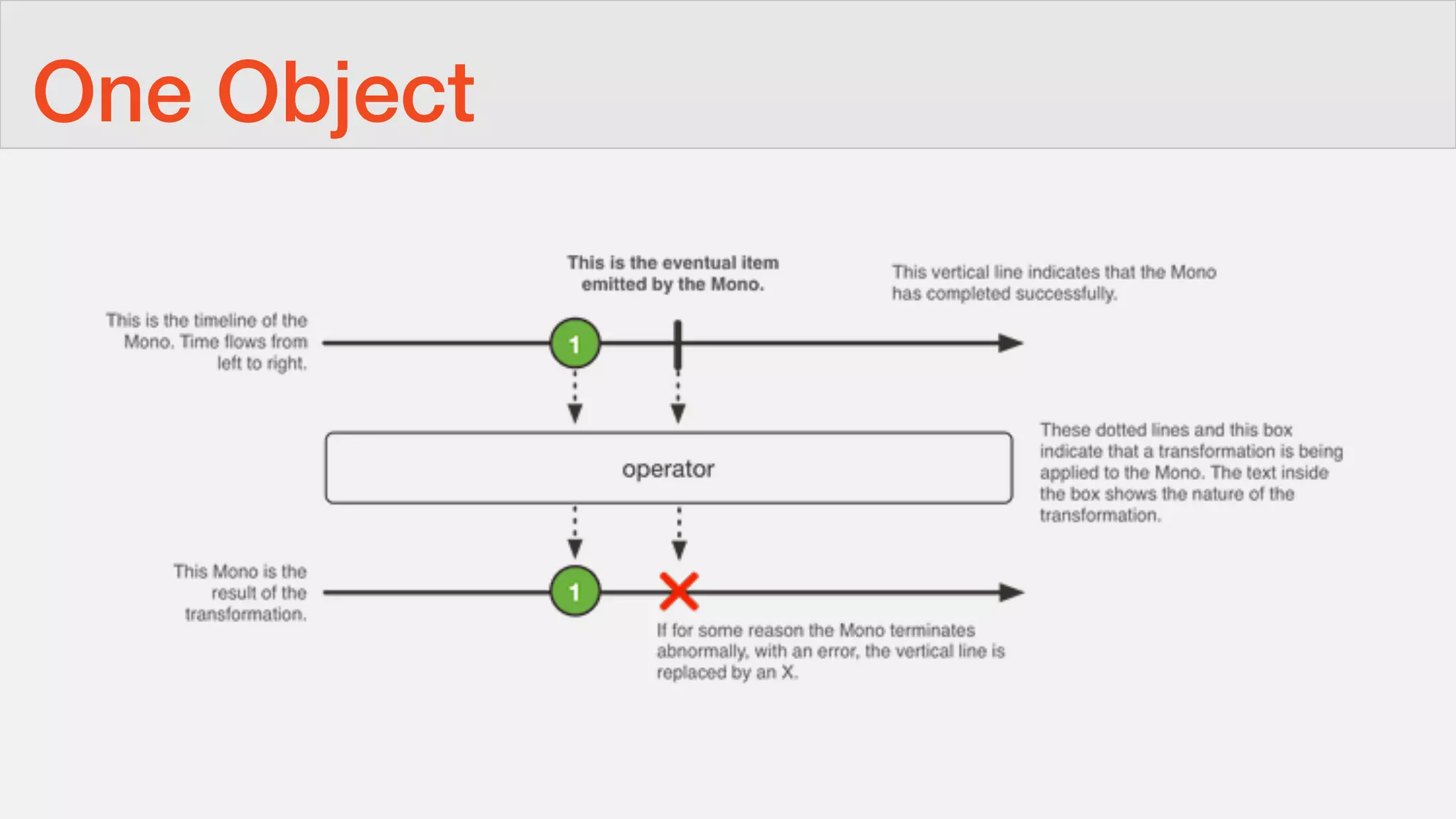 One Object

This is the eventual item emitted by the Mono.

This vertical line indicates that the Mono has completed successfully.

This is the timeline of the Mono. Time flows from left to right.

1

operator

These dotted lines and this box indicate that a transformation is being applied to the Mono. The text inside the box shows the nature of the transformation.

This Mono is the result of the transformation.

1

If for some reason the Mono terminates abnormally, with an error, the vertical line is replaced by an X.